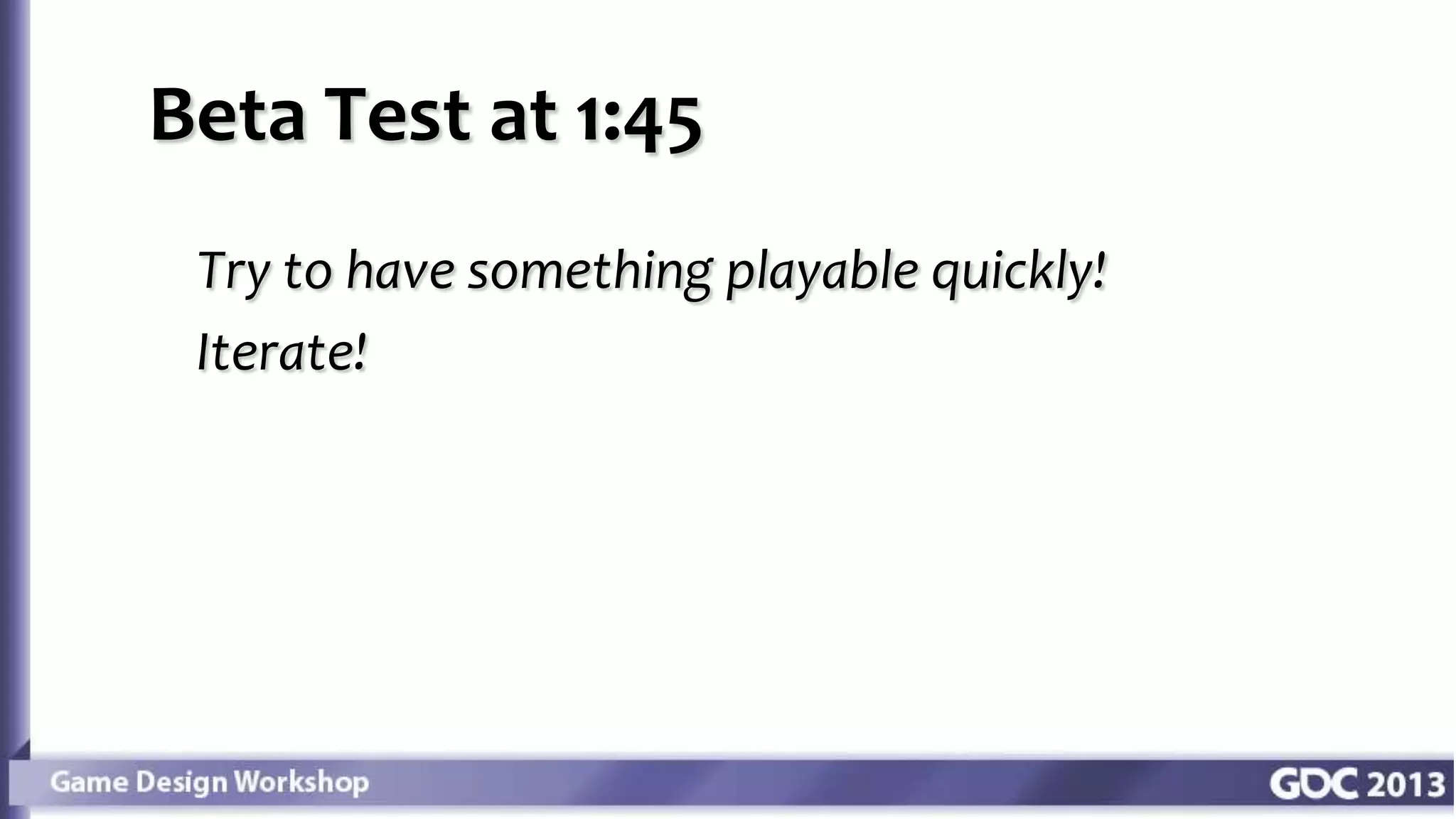 Beta Test at 1:45

Try to have something playable quickly!

Iterate!

Game Design Workshop

GDC 2013